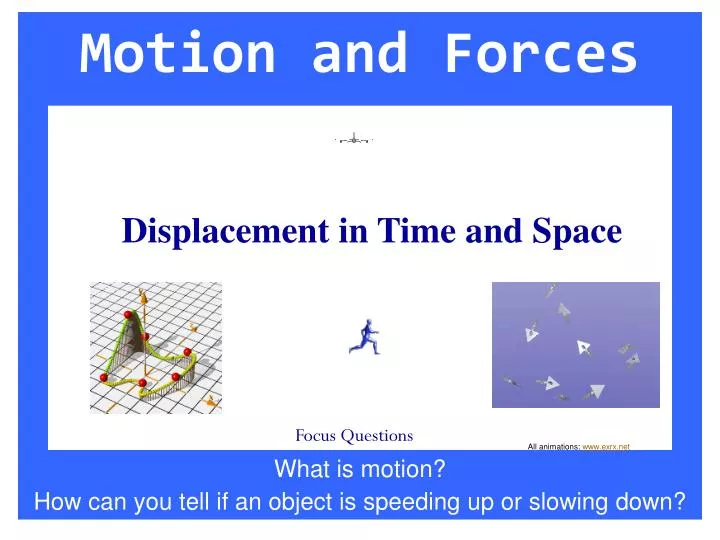 Motion and Forces

Displacement in Time and Space

Focus Questions

All animations: www.exrx.net

What is motion?

How can you tell if an object is speeding up or slowing down?